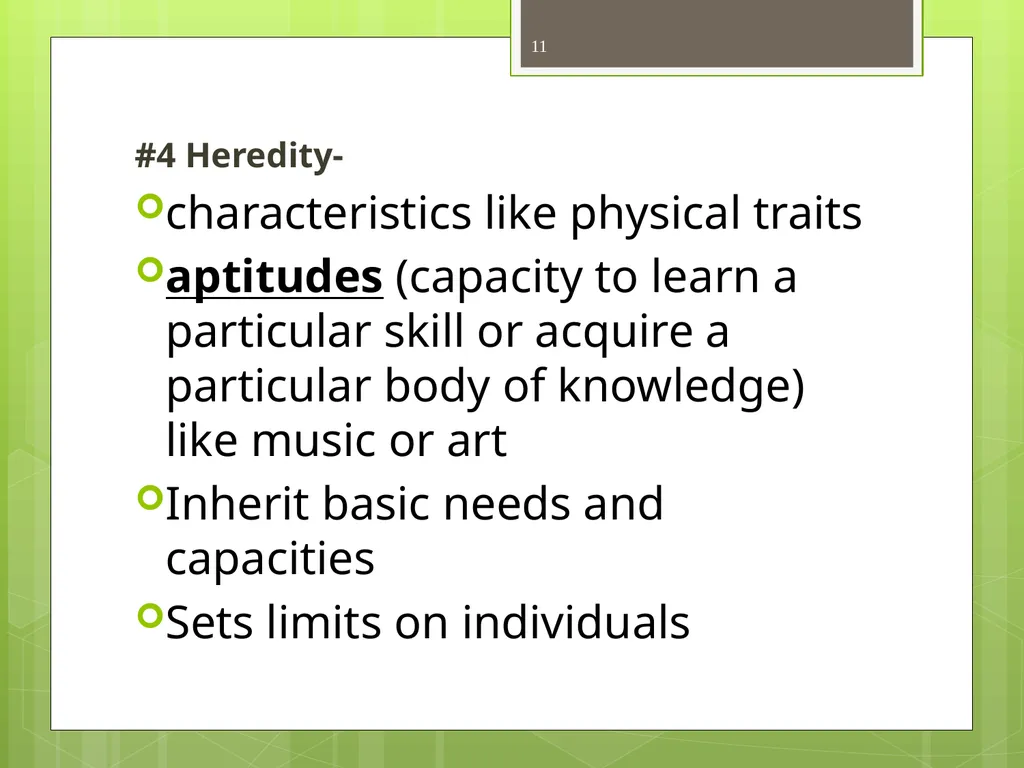 11

#4 Heredity-

characteristics like physical traits

aptitudes (capacity to learn a particular skill or acquire a particular body of knowledge) like music or art

Inherit basic needs and capacities

Sets limits on individuals